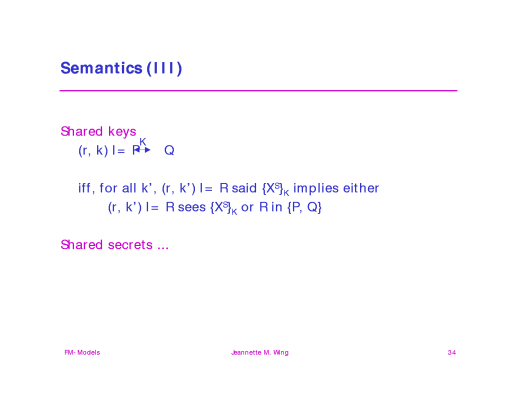 Semantics (III)

Shared keys
(r, k) |= $P \overset{K}{\leftrightarrow} Q$

iff, for all k', (r, k') |= R said $\{X^S\}_K$ implies either
(r, k') |= R sees $\{X^S\}_K$ or R in {P, Q}

Shared secrets ...

FM- Models

Jeannette M. Wing

34